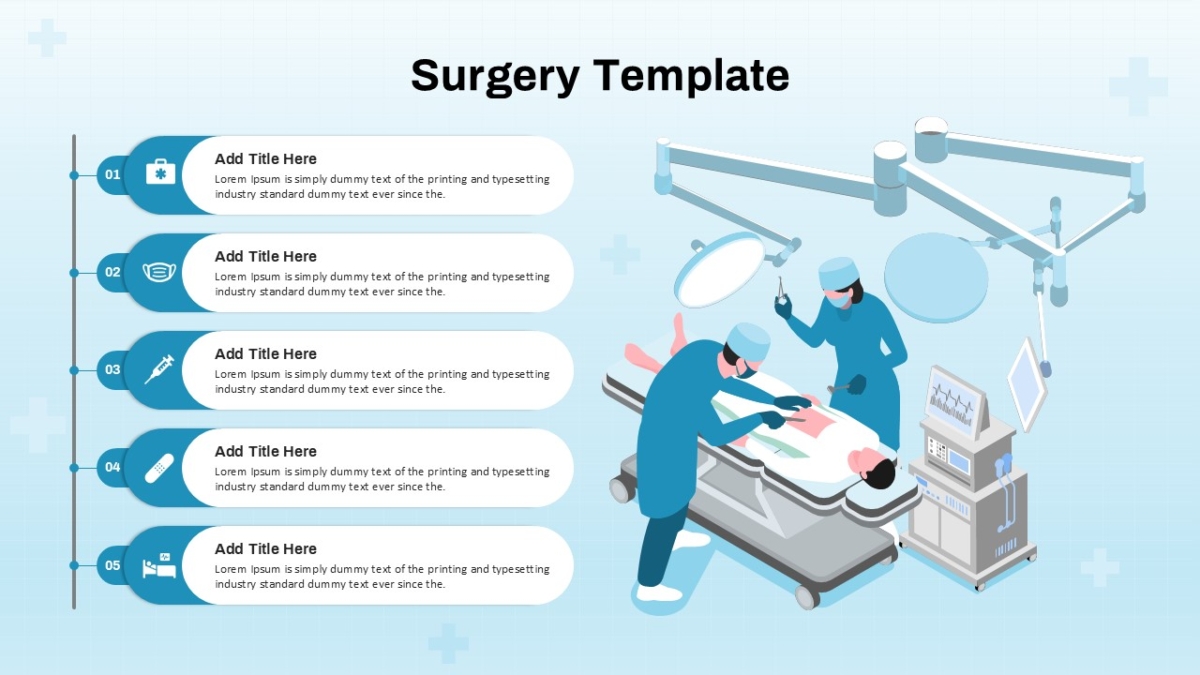 Surgery Template

01
Add Title Here
Lorem Ipsum is simply dummy text of the printing and typesetting industry standard dummy text ever since the.

02
Add Title Here
Lorem Ipsum is simply dummy text of the printing and typesetting industry standard dummy text ever since the.

03
Add Title Here
Lorem Ipsum is simply dummy text of the printing and typesetting industry standard dummy text ever since the.

04
Add Title Here
Lorem Ipsum is simply dummy text of the printing and typesetting industry standard dummy text ever since the.

05
Add Title Here
Lorem Ipsum is simply dummy text of the printing and typesetting industry standard dummy text ever since the.